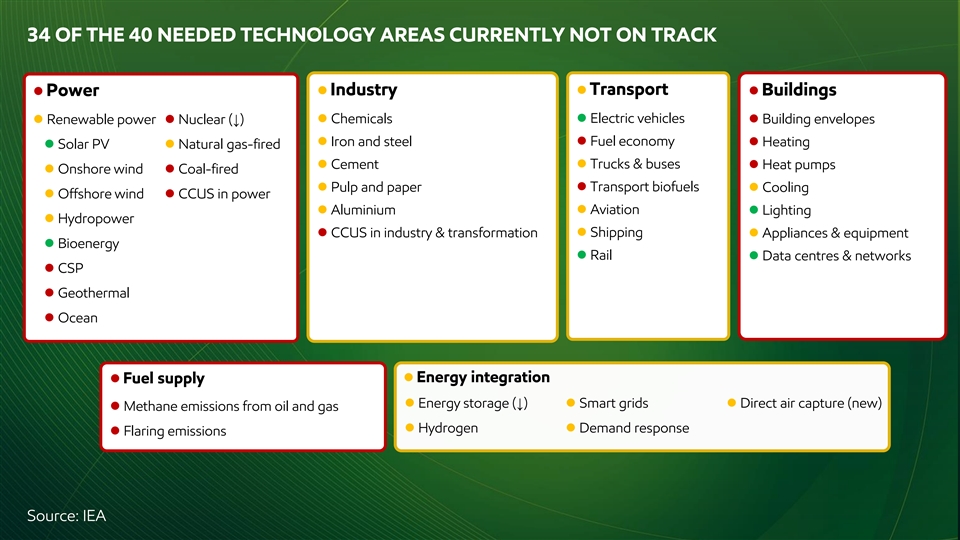 34 OF THE 40 NEEDED TECHNOLOGY AREAS CURRENTLY NOT ON TRACK

Power

Renewable power
Solar PV
Onshore wind
Offshore wind
Hydropower
Bioenergy
CSP
Geothermal
Ocean

Nuclear (↓)
Natural gas-fired
Coal-fired
CCUS in power

Industry

Chemicals
Iron and steel
Cement
Pulp and paper
Aluminium
CCUS in industry & transformation

Transport

Electric vehicles
Fuel economy
Trucks & buses
Transport biofuels
Aviation
Shipping
Rail

Buildings

Building envelopes
Heating
Heat pumps
Cooling
Lighting
Appliances & equipment
Data centres & networks

Fuel supply

Methane emissions from oil and gas
Flaring emissions

Energy integration

Energy storage (↓)
Hydrogen
Smart grids
Demand response
Direct air capture (new)

Source: IEA